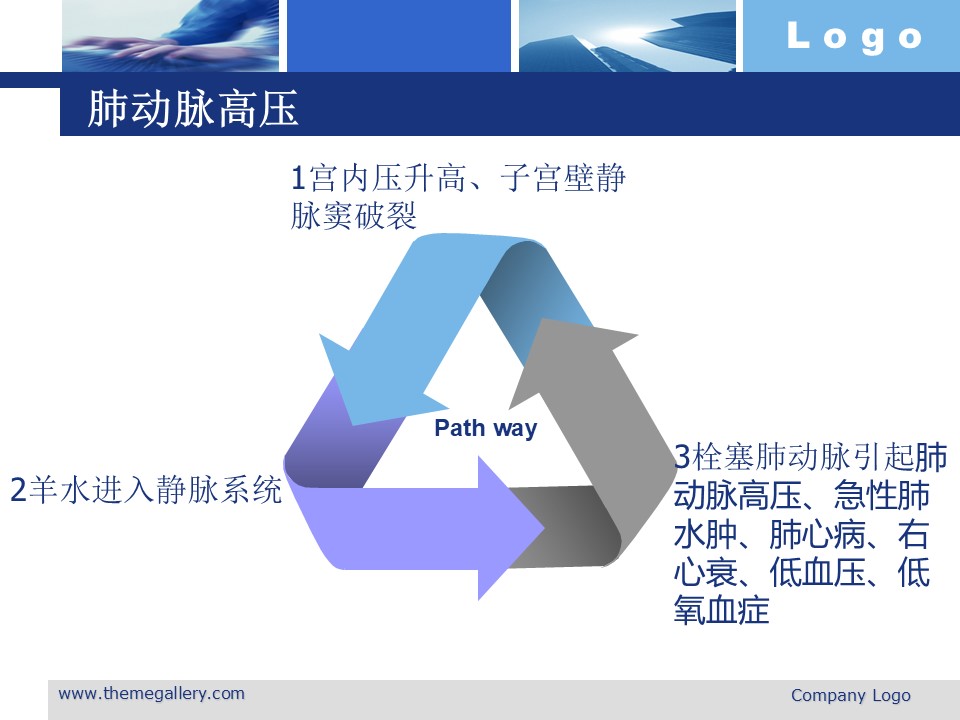 Logo

肺动脉高压

1宫内压升高、子宫壁静脉窦破裂

Path way

2羊水进入静脉系统

3栓塞肺动脉引起肺动脉高压、急性肺水肿、肺心病、右心衰、低血压、低氧血症

www.themegallery.com

Company Logo